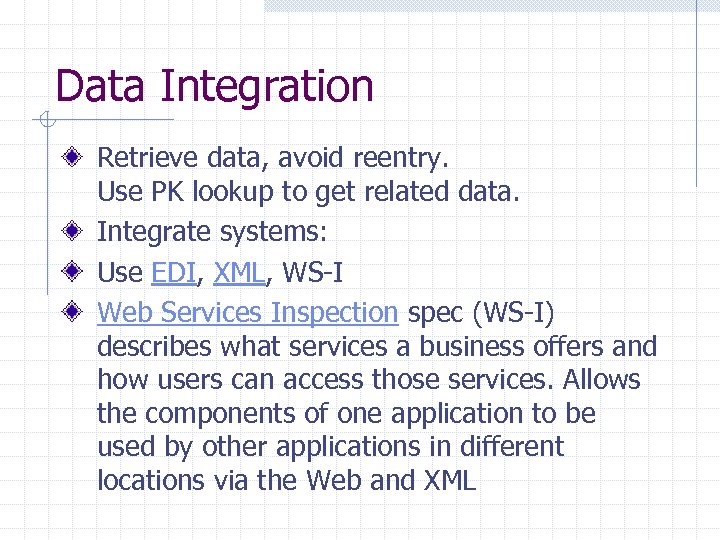 Data Integration

Retrieve data, avoid reentry.
Use PK lookup to get related data.

Integrate systems:

Use EDI, XML, WS-I

Web Services Inspection spec (WS-I) describes what services a business offers and how users can access those services. Allows the components of one application to be used by other applications in different locations via the Web and XML